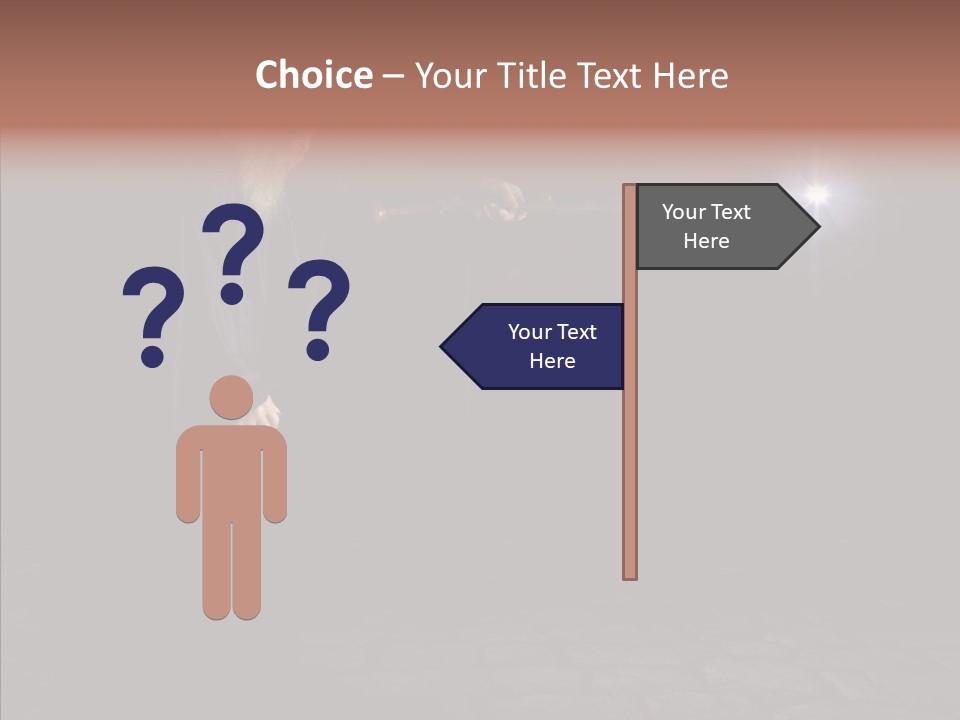 Choice – Your Title Text Here

? ? ?

Your Text Here

Your Text Here